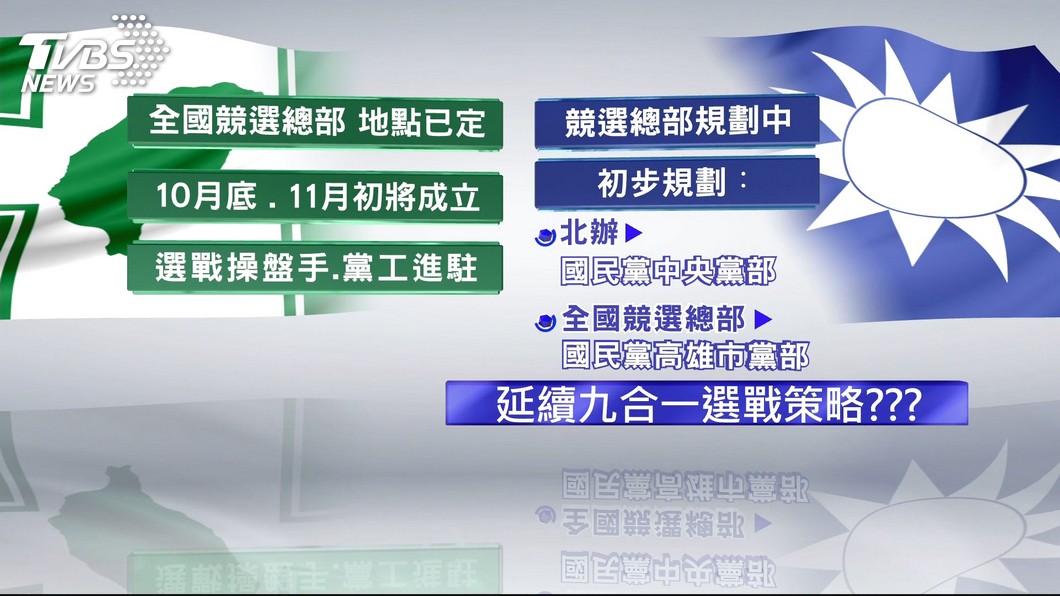 TVBS NEWS

全國競選總部 地點已定

10月底．11月初將成立

選戰操盤手.黨工進駐

競選總部規劃中

初步規劃：

北辦▶
國民黨中央黨部

全國競選總部▶
國民黨高雄市黨部

延續九合一選戰策略???